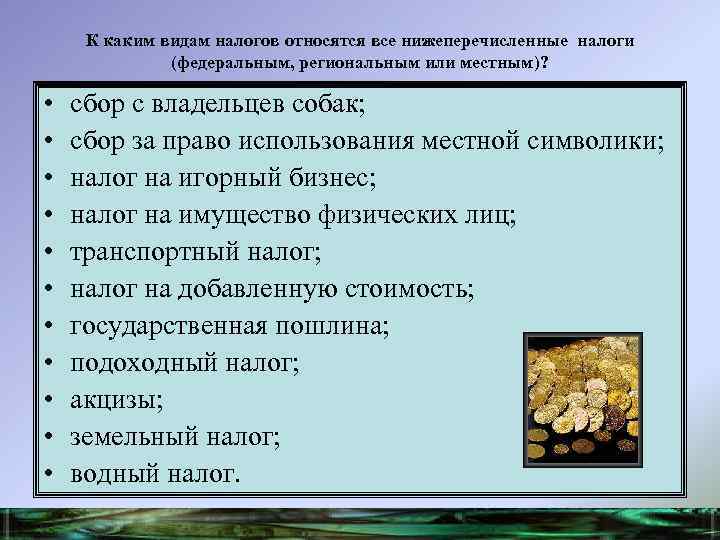 К каким видам налогов относятся все нижеперечисленные налоги (федеральным, региональным или местным)?

• сбор с владельцев собак;
• сбор за право использования местной символики;
• налог на игорный бизнес;
• налог на имущество физических лиц;
• транспортный налог;
• налог на добавленную стоимость;
• государственная пошлина;
• подоходный налог;
• акцизы;
• земельный налог;
• водный налог.